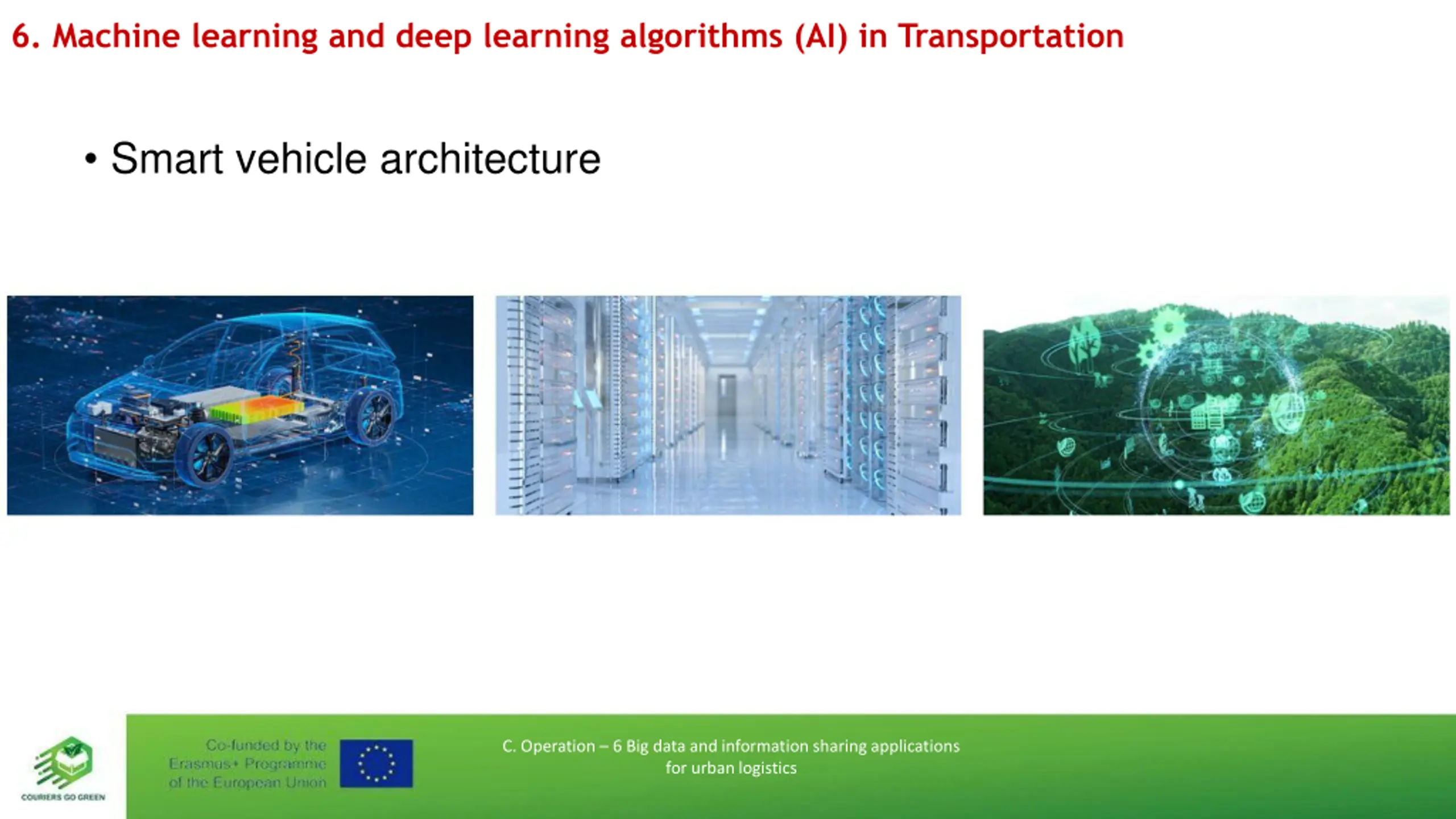 6. Machine learning and deep learning algorithms (AI) in Transportation

• Smart vehicle architecture

COURIERS GO GREEN

Co-funded by the Erasmus+ Programme of the European Union

C. Operation – 6 Big data and information sharing applications for urban logistics